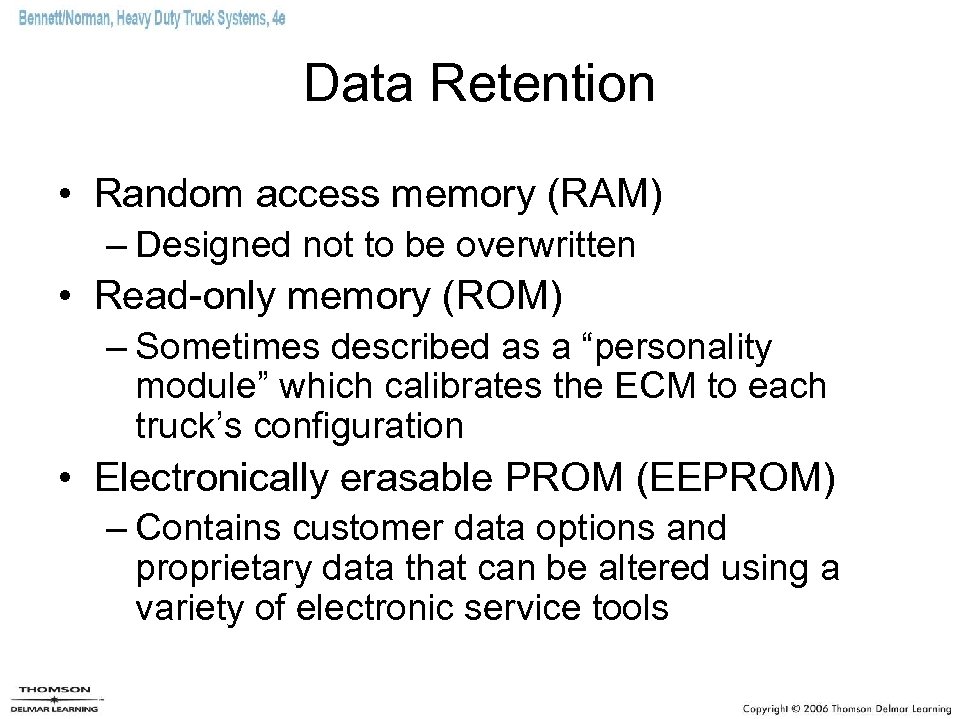 Bennett/Norman, Heavy Duty Truck Systems, 4e

Data Retention

• Random access memory (RAM)
– Designed not to be overwritten
• Read-only memory (ROM)
– Sometimes described as a “personality module” which calibrates the ECM to each truck’s configuration
• Electronically erasable PROM (EEPROM)
– Contains customer data options and proprietary data that can be altered using a variety of electronic service tools

THOMSON
DELMAR LEARNING

Copyright © 2006 Thomson Delmar Learning